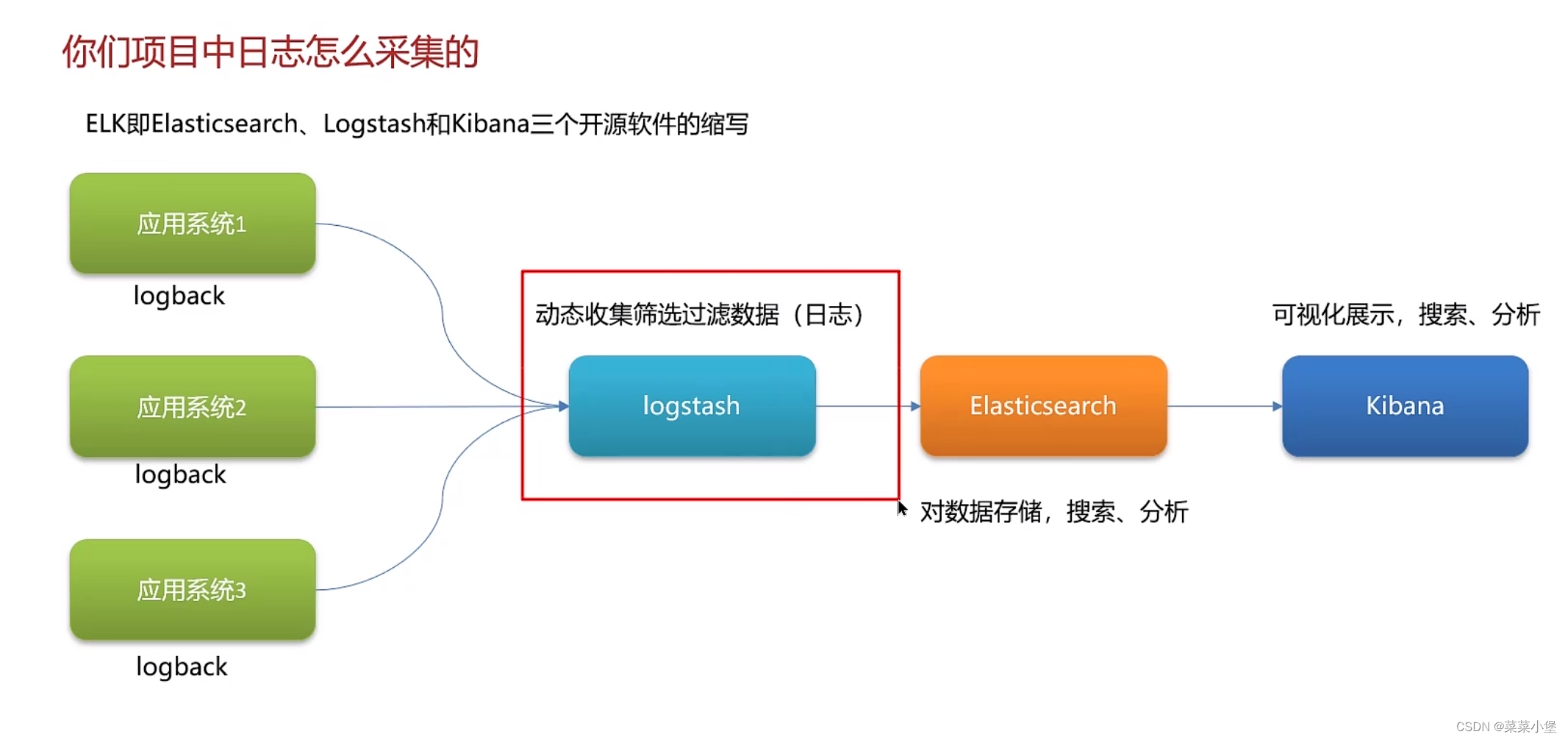 你们项目中日志怎么采集的

ELK即Elasticsearch、Logstash和Kibana三个开源软件的缩写

应用系统1

logback

应用系统2

logback

应用系统3

logback

动态收集筛选过滤数据（日志）

logstash

Elasticsearch

对数据存储，搜索、分析

可视化展示，搜索、分析

Kibana

CSDN @菜菜小堡